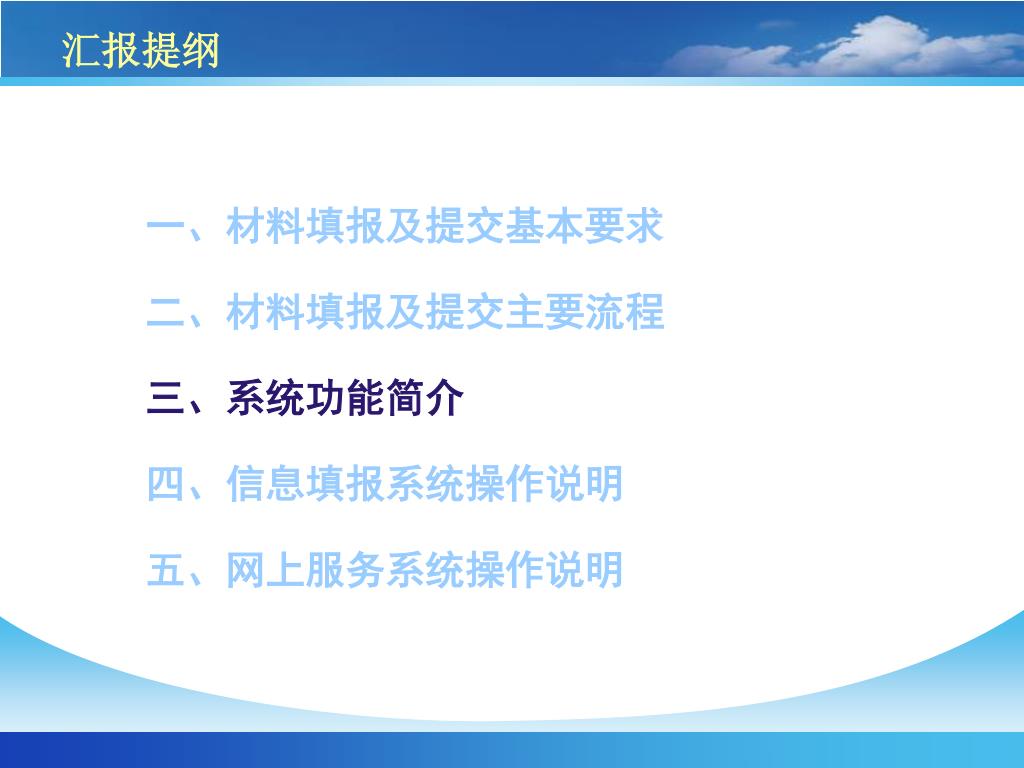 汇报提纲

一、材料填报及提交基本要求

二、材料填报及提交主要流程

三、系统功能简介

四、信息填报系统操作说明

五、网上服务系统操作说明